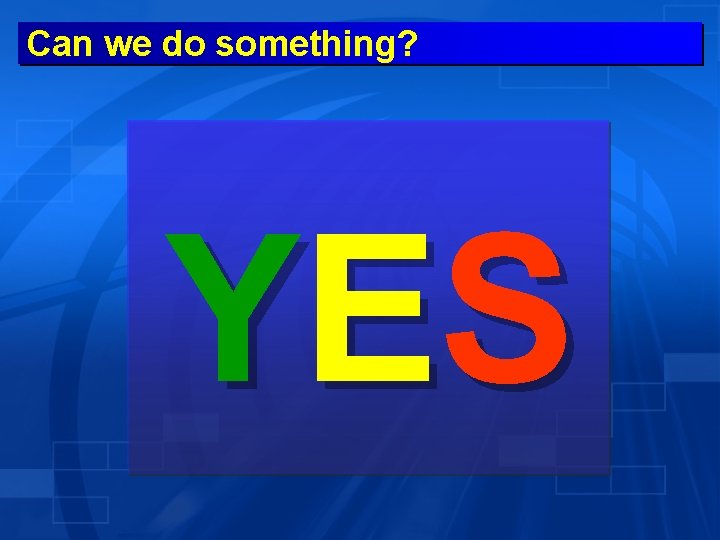 Can we do something?

YES